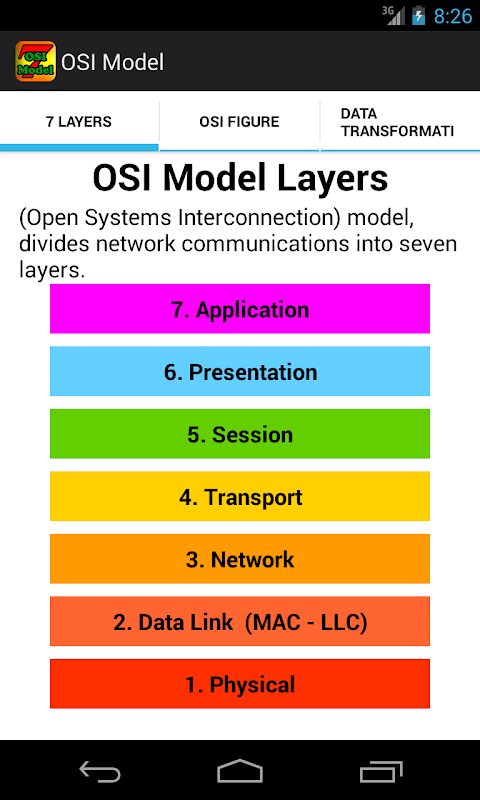 3G 8:26

OSI Model

OSI Model

7 LAYERS

OSI FIGURE

DATA TRANSFORMATI

OSI Model Layers

(Open Systems Interconnection) model, divides network communications into seven layers.

7. Application

6. Presentation

5. Session

4. Transport

3. Network

2. Data Link (MAC - LLC)

1. Physical